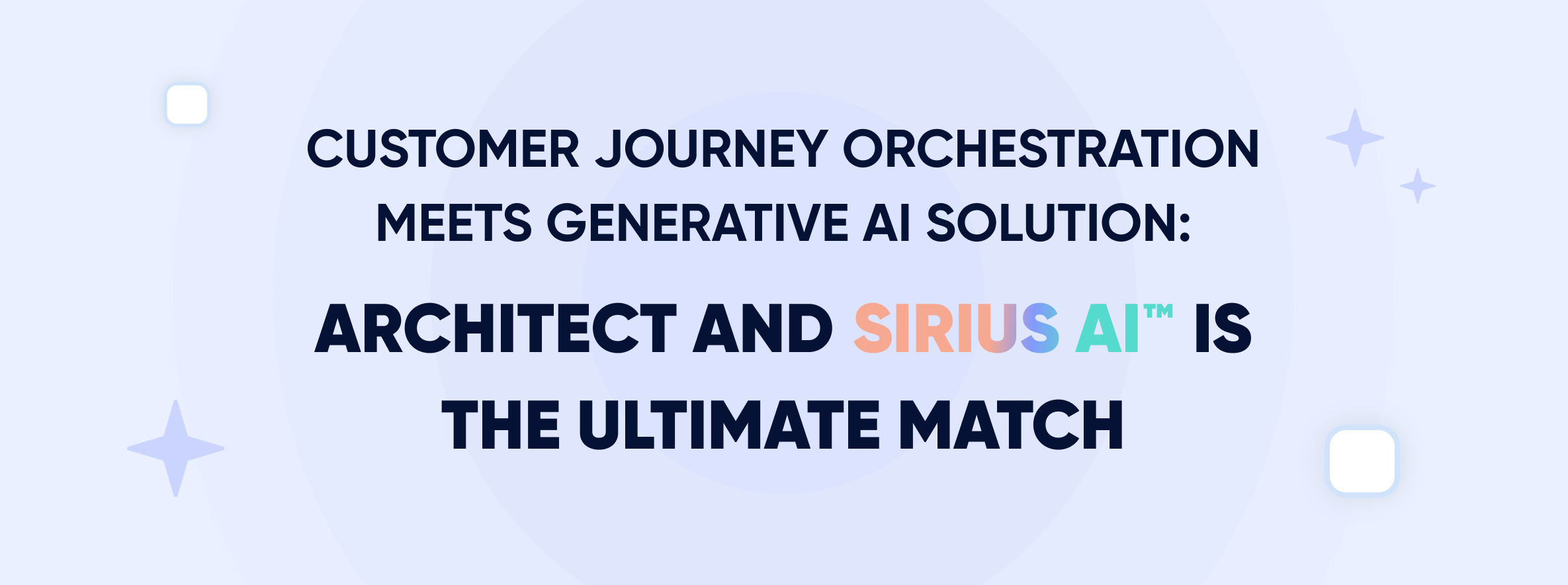 CUSTOMER JOURNEY ORCHESTRATION MEETS GENERATIVE AI SOLUTION:

ARCHITECT AND SIRIUS AI™ IS THE ULTIMATE MATCH